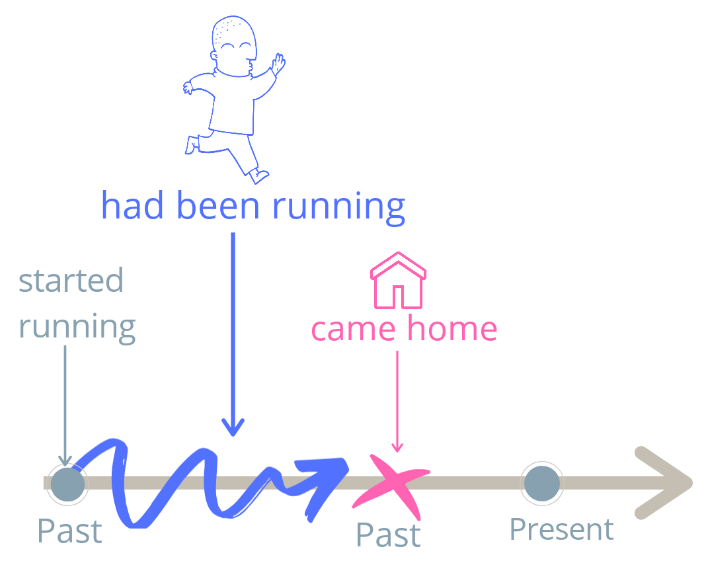 had been running

started running

came home

Past

Past

Present